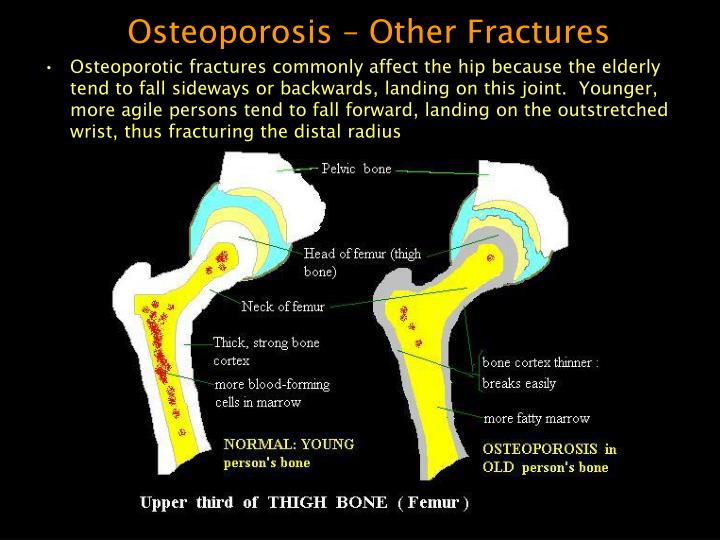 Osteoporosis – Other Fractures

• Osteoporotic fractures commonly affect the hip because the elderly tend to fall sideways or backwards, landing on this joint. Younger, more agile persons tend to fall forward, landing on the outstretched wrist, thus fracturing the distal radius

Pelvic bone

Head of femur (thigh bone)

Neck of femur

Thick, strong bone cortex

more blood-forming cells in marrow

bone cortex thinner : breaks easily

more fatty marrow

NORMAL: YOUNG person's bone

OSTEOPOROSIS in OLD person's bone

Upper third of THIGH BONE ( Femur )